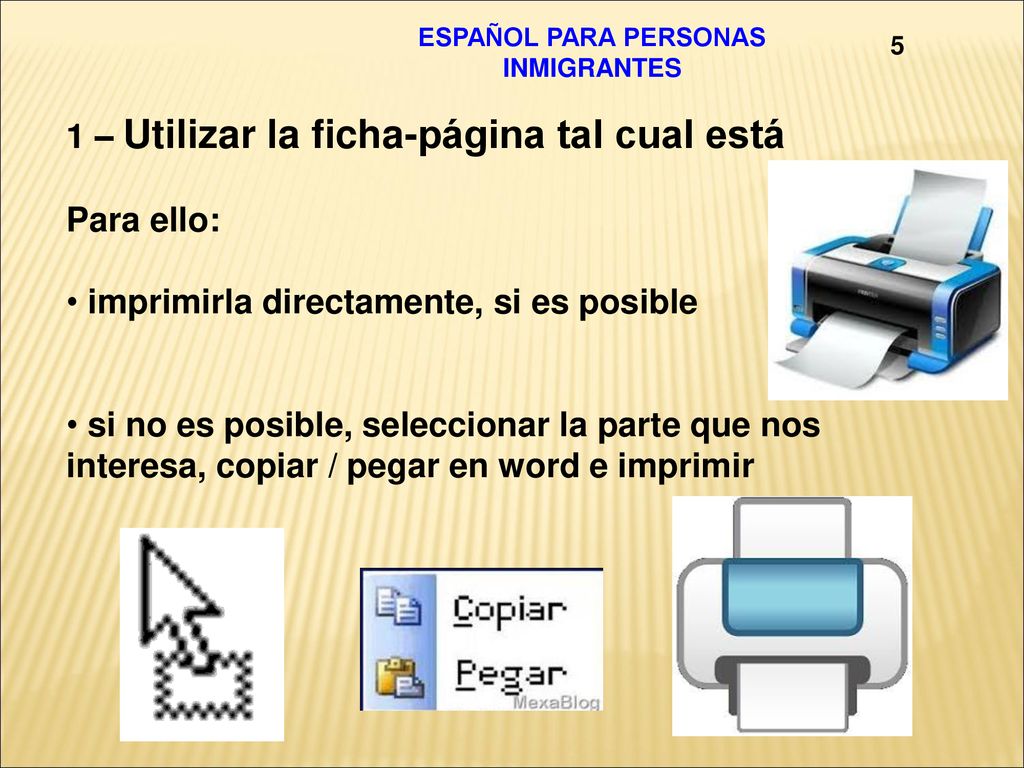 ESPAÑOL PARA PERSONAS INMIGRANTES

5

1 – Utilizar la ficha-página tal cual está

Para ello:

• imprimirla directamente, si es posible

• si no es posible, seleccionar la parte que nos interesa, copiar / pegar en word e imprimir

Copiar

Pegar

MexaBlog